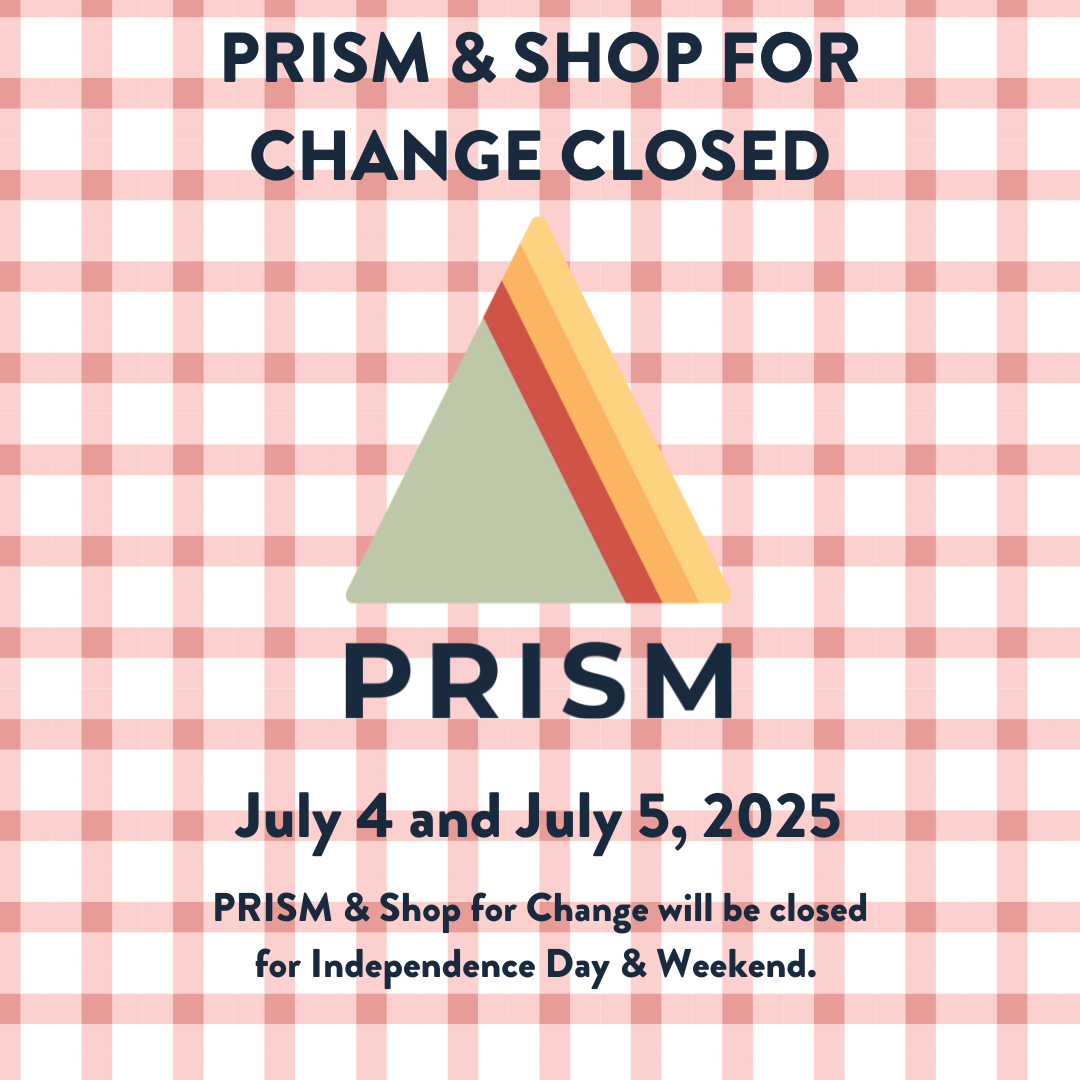 PRISM & SHOP FOR CHANGE CLOSED

PRISM

July 4 and July 5, 2025

PRISM & Shop for Change will be closed for Independence Day & Weekend.